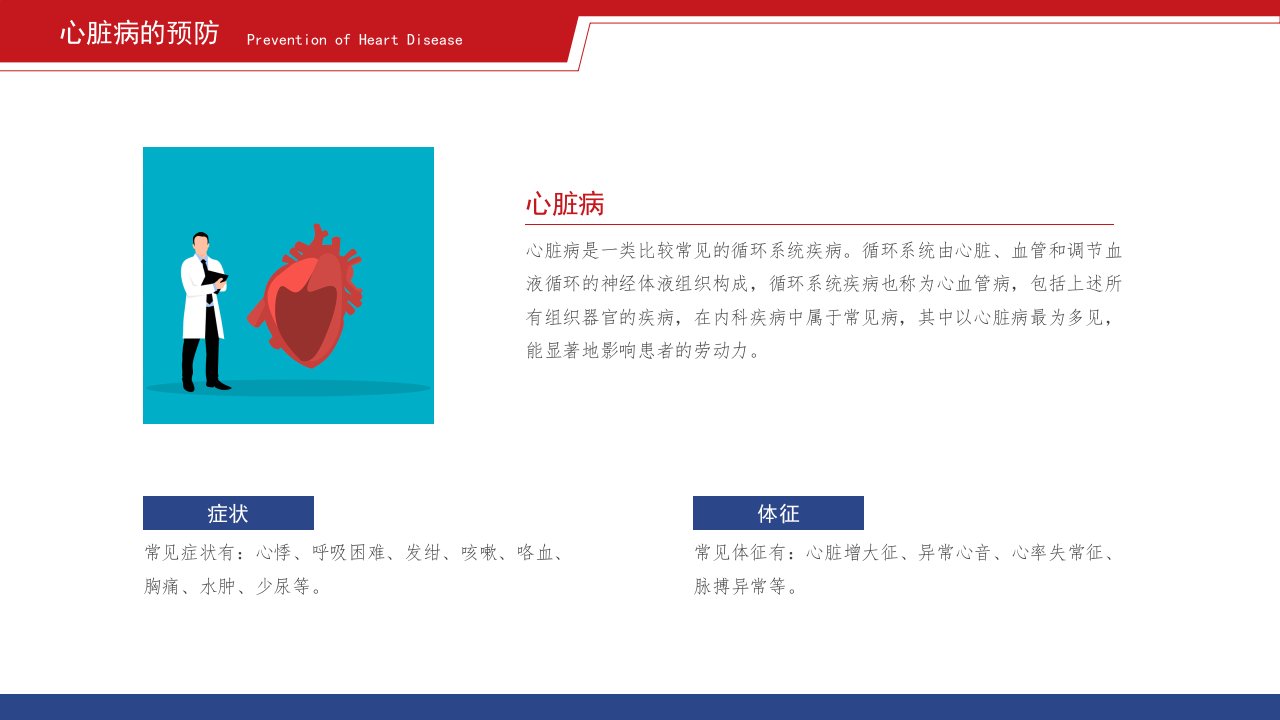 心脏病的预防 Prevention of Heart Disease

心脏病

心脏病是一类比较常见的循环系统疾病。循环系统由心脏、血管和调节血液循环的神经体液组织构成，循环系统疾病也称为心血管病，包括上述所有组织器官的疾病，在内科疾病中属于常见病，其中以心脏病最为多见，能显著地影响患者的劳动力。

症状

常见症状有：心悸、呼吸困难、发绀、咳嗽、咯血、胸痛、水肿、少尿等。

体征

常见体征有：心脏增大征、异常心音、心率失常征、脉搏异常等。